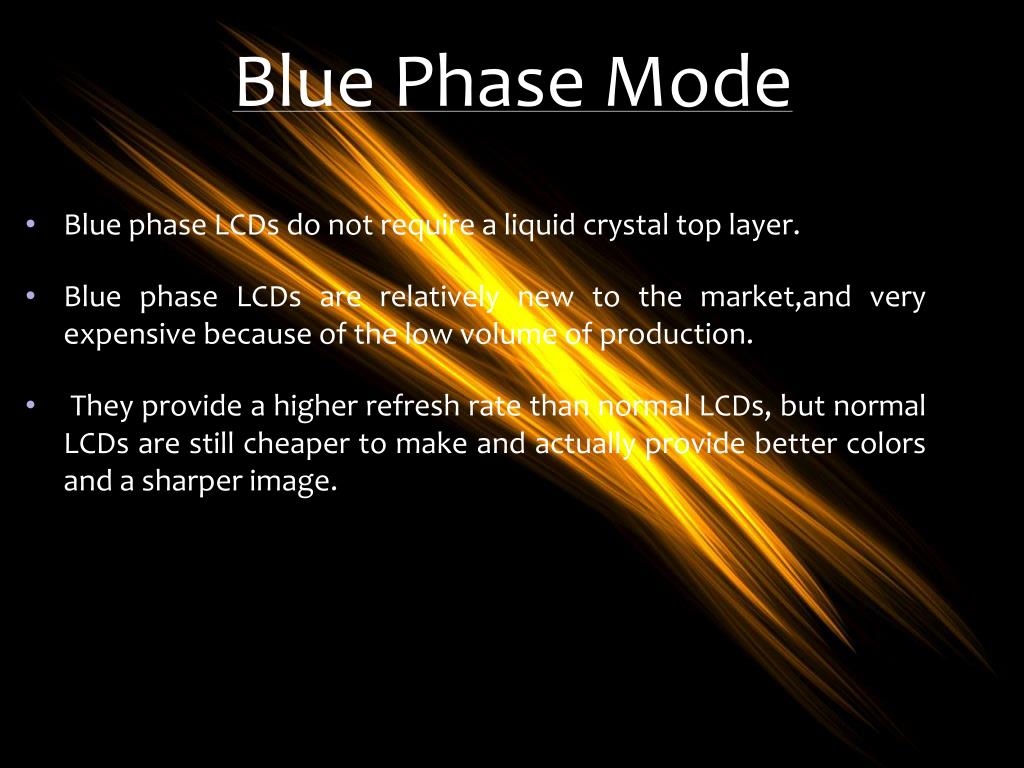 Blue Phase Mode

• Blue phase LCDs do not require a liquid crystal top layer.

• Blue phase LCDs are relatively new to the market,and very expensive because of the low volume of production.

• They provide a higher refresh rate than normal LCDs, but normal LCDs are still cheaper to make and actually provide better colors and a sharper image.